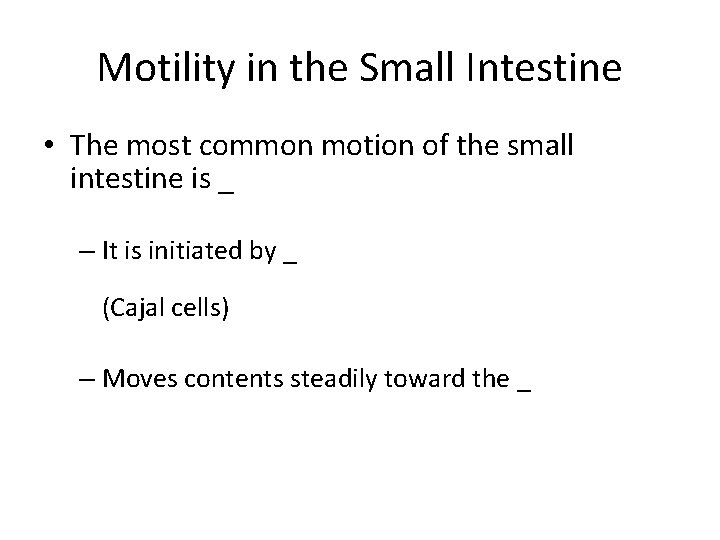 Motility in the Small Intestine

• The most common motion of the small intestine is _

– It is initiated by _

(Cajal cells)

– Moves contents steadily toward the _